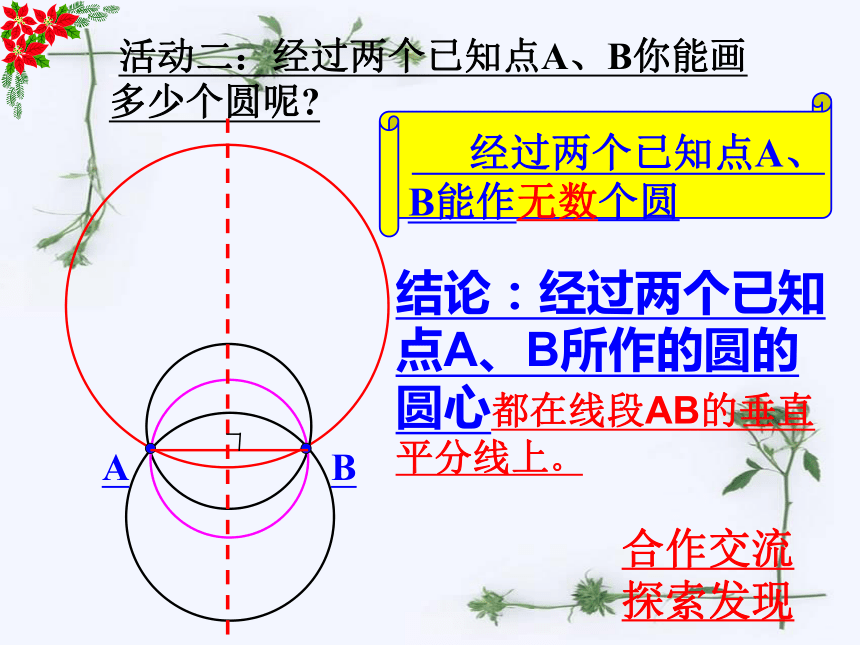 活动二：经过两个已知点A、B你能画多少个圆呢?

经过两个已知点A、B能作无数个圆

结论：经过两个已知点A、B所作的圆的圆心都在线段AB的垂直平分线上。

A

B

合作交流
探索发现